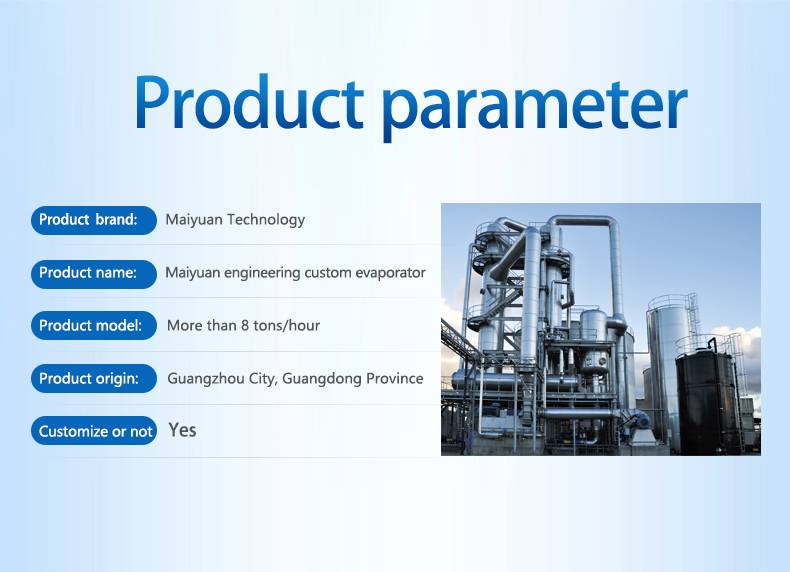 Product parameter

Product brand: Maiyuan Technology

Product name: Maiyuan engineering custom evaporator

Product model: More than 8 tons/hour

Product origin: Guangzhou City, Guangdong Province

Customize or not Yes